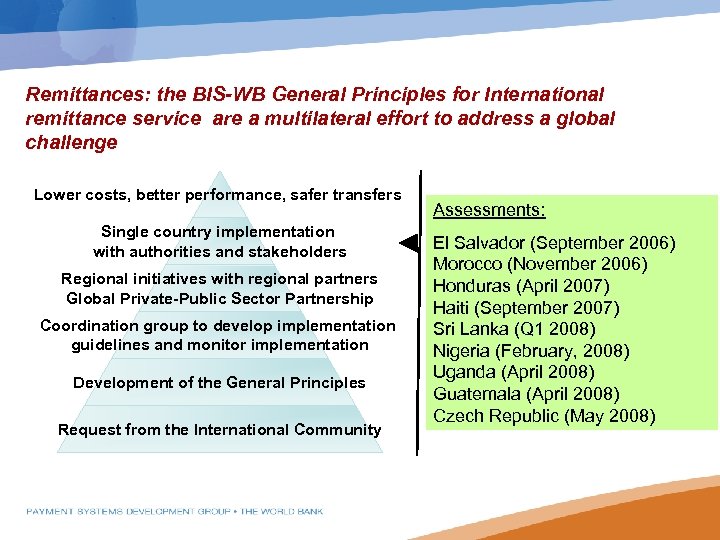 Remittances: the BIS-WB General Principles for International remittance service are a multilateral effort to address a global challenge

Lower costs, better performance, safer transfers

Single country implementation with authorities and stakeholders

Regional initiatives with regional partners
Global Private-Public Sector Partnership

Coordination group to develop implementation guidelines and monitor implementation

Development of the General Principles

Request from the International Community

Assessments:

El Salvador (September 2006)
Morocco (November 2006)
Honduras (April 2007)
Haiti (September 2007)
Sri Lanka (Q1 2008)
Nigeria (February, 2008)
Uganda (April 2008)
Guatemala (April 2008)
Czech Republic (May 2008)

PAYMENT SYSTEMS DEVELOPMENT GROUP • THE WORLD BANK